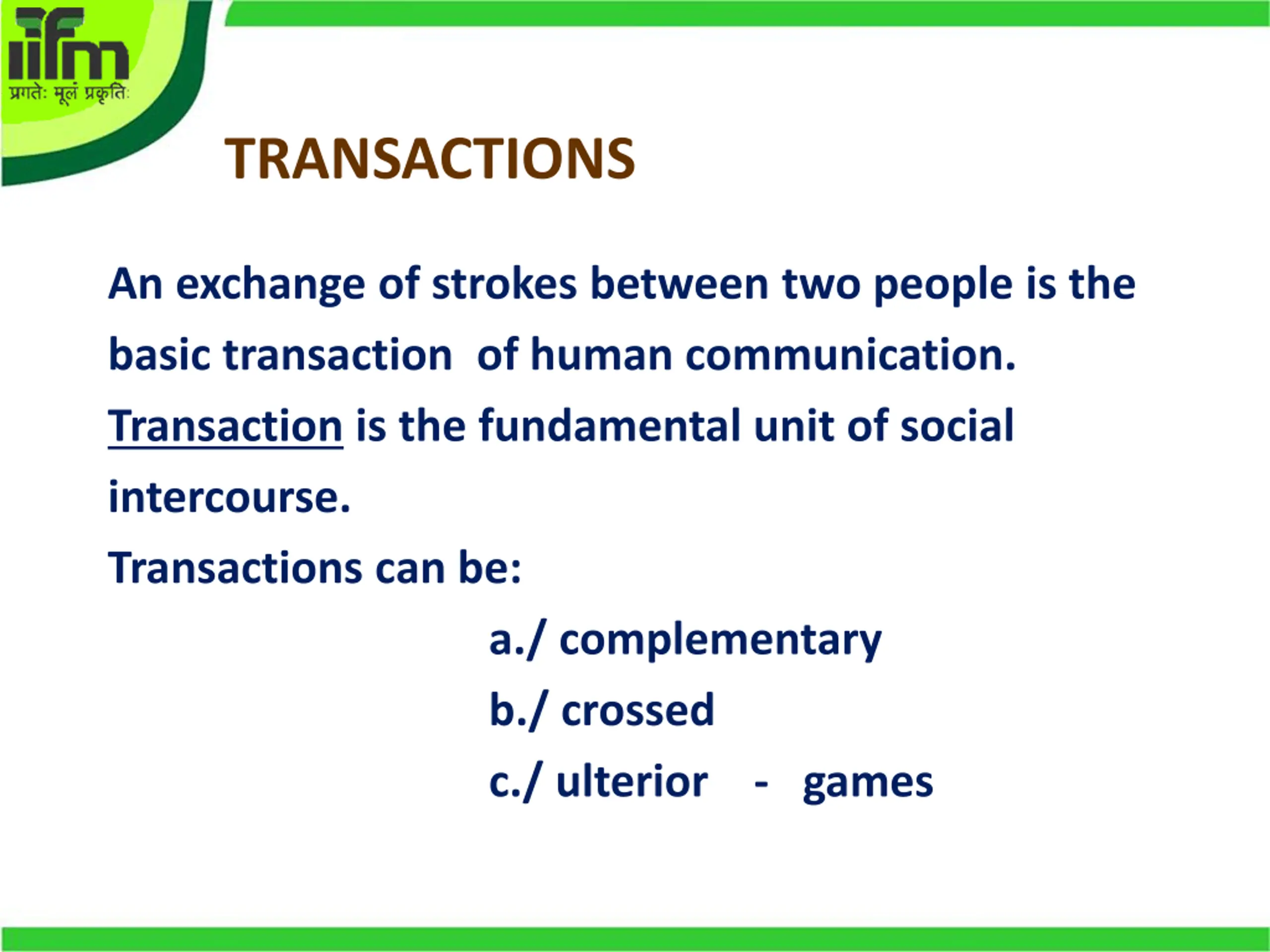 iifm
प्रगतेः मूलं प्रकृतिः

TRANSACTIONS

An exchange of strokes between two people is the basic transaction of human communication.

Transaction is the fundamental unit of social intercourse.

Transactions can be:

a./ complementary
b./ crossed
c./ ulterior - games